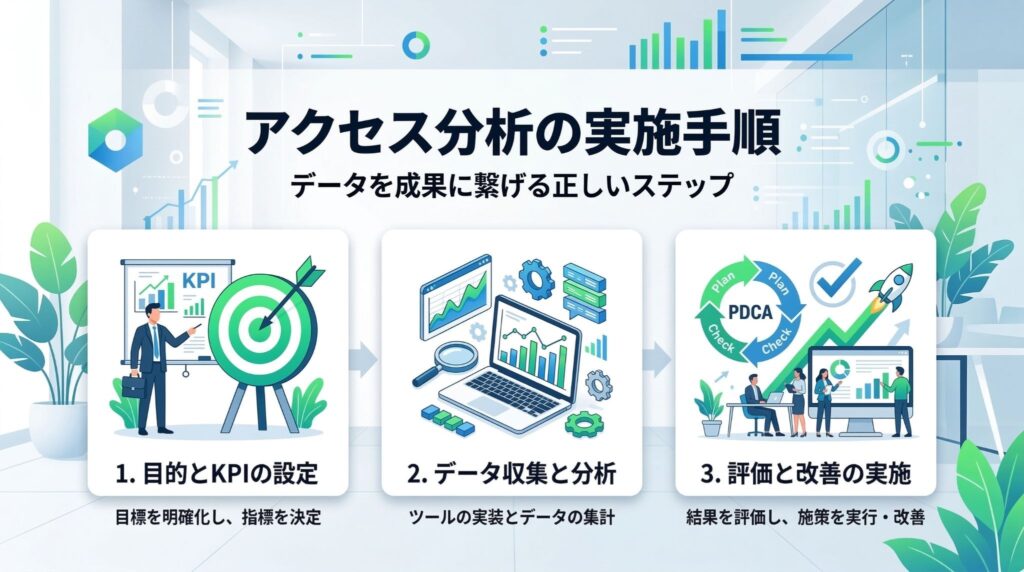 アクセス分析の実施手順

データを成果に繋げる正しいステップ

KPI

1. 目的とKPIの設定

目標を明確化し、指標を決定

2. データ収集と分析

ツールの実装とデータの集計

Plan
Plan
PDCA
Check
Check

3. 評価と改善の実施

結果を評価し、施策を実行・改善